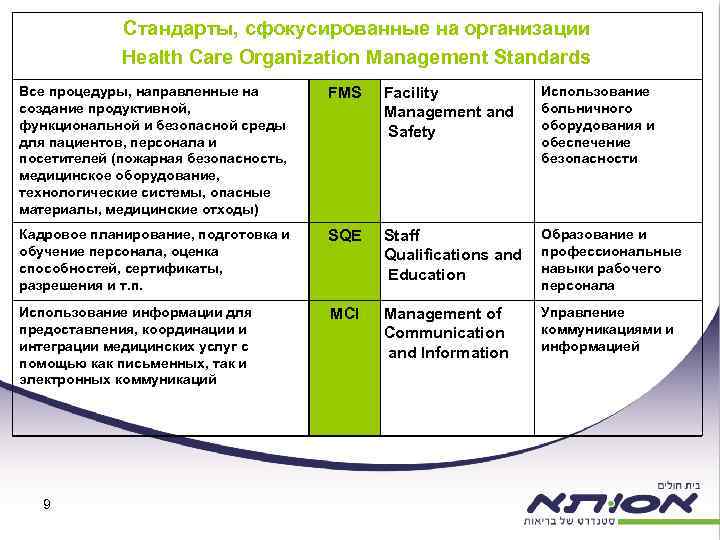 Стандарты, сфокусированные на организации
Health Care Organization Management Standards

| Все процедуры, направленные на создание продуктивной, функциональной и безопасной среды для пациентов, персонала и посетителей (пожарная безопасность, медицинское оборудование, технологические системы, опасные материалы, медицинские отходы) | FMS | Facility Management and Safety | Использование больничного оборудования и обеспечение безопасности |
|---|---|---|---|
| Кадровое планирование, подготовка и обучение персонала, оценка способностей, сертификаты, разрешения и т.п. | SQE | Staff Qualifications and Education | Образование и профессиональные навыки рабочего персонала |
| Использование информации для предоставления, координации и интеграции медицинских услуг с помощью как письменных, так и электронных коммуникаций | MCI | Management of Communication and Information | Управление коммуникациями и информацией |

9

בית חולים
אסותא
סטנדרט של בריאות